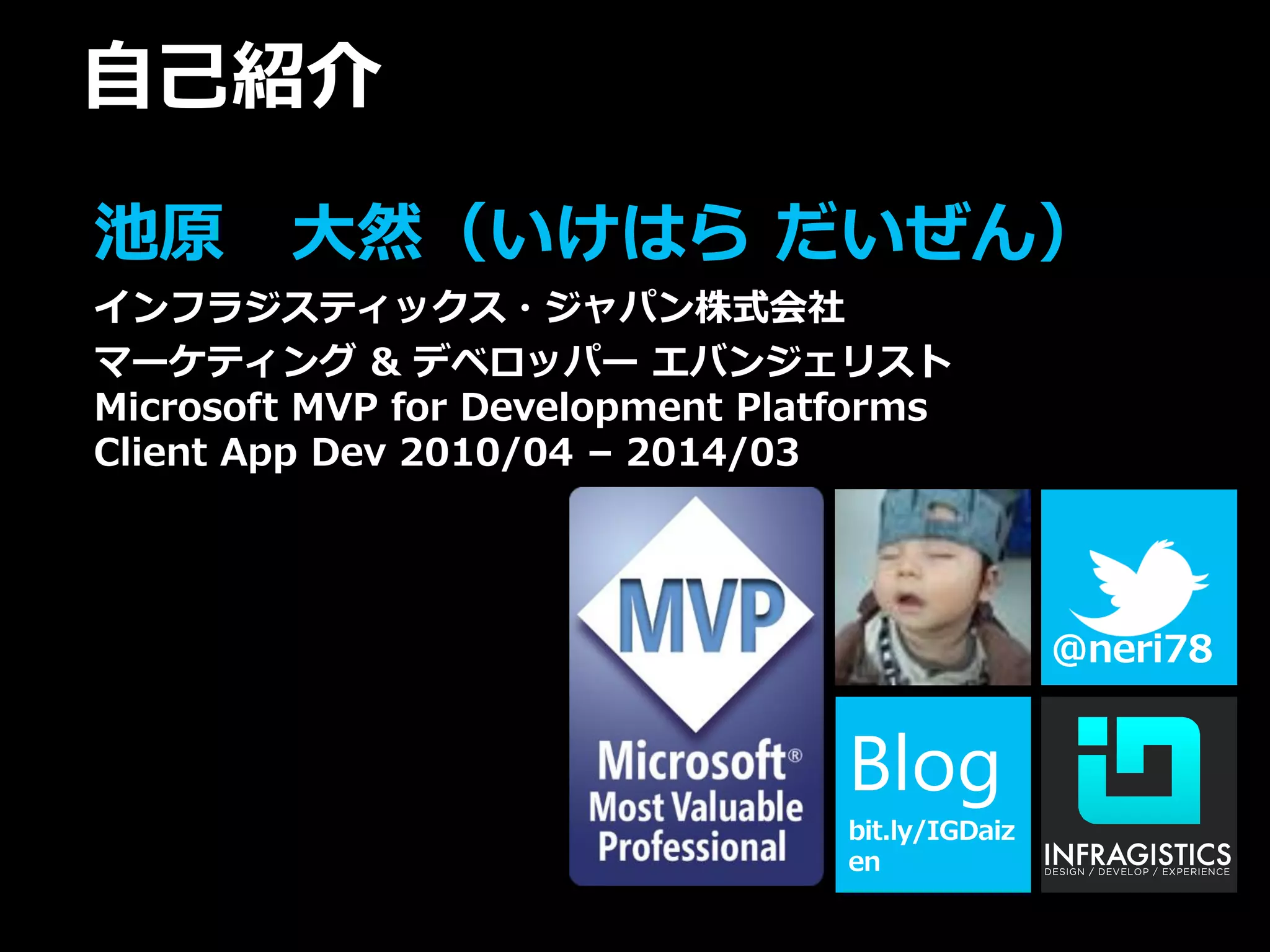 自己紹介

池原　大然（いけはら だいぜん）

インフラジスティックス・ジャパン株式会社
マーケティング & デベロッパー エバンジェリスト
Microsoft MVP for Development Platforms
Client App Dev 2010/04 – 2014/03

MVP
Microsoft®
Most Valuable
Professional

@neri78

Blog
bit.ly/IGDaizen

INFRAGISTICS
DESIGN / DEVELOP / EXPERIENCE